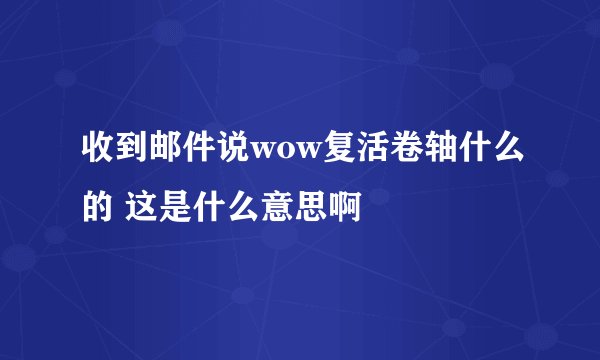 收到邮件说wow复活卷轴什么的 这是什么意思啊